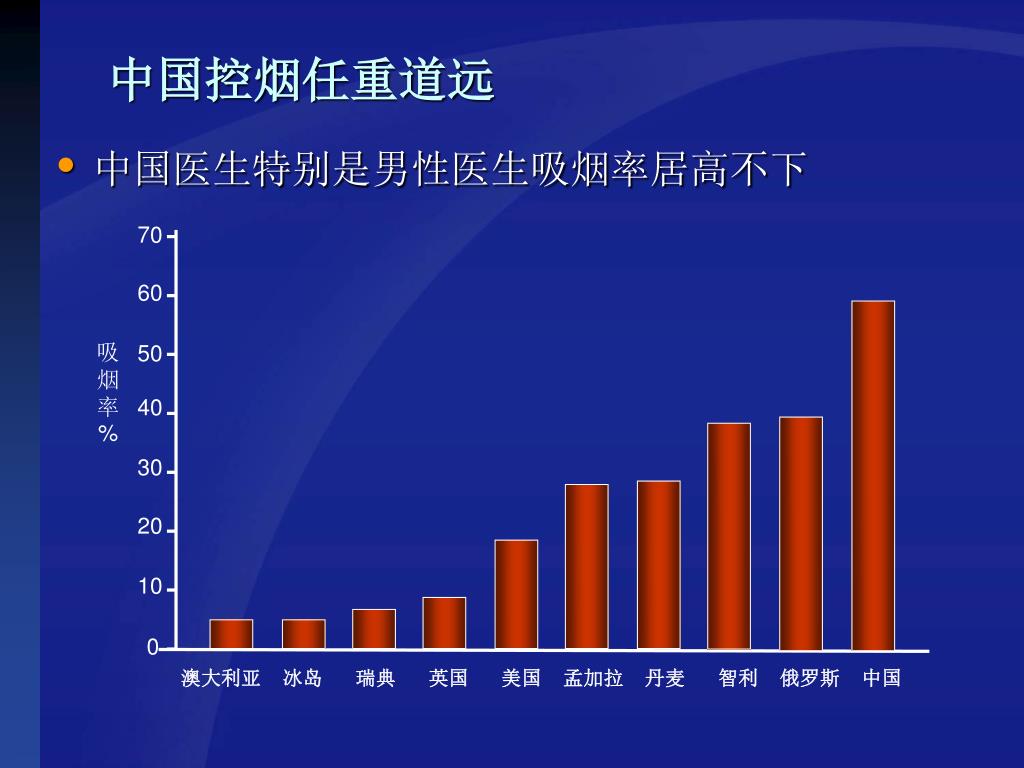 中国控烟任重道远

• 中国医生特别是男性医生吸烟率居高不下

吸烟率%

70
60
50
40
30
20
10
0

澳大利亚 冰岛 瑞典 英国 美国 孟加拉 丹麦 智利 俄罗斯 中国